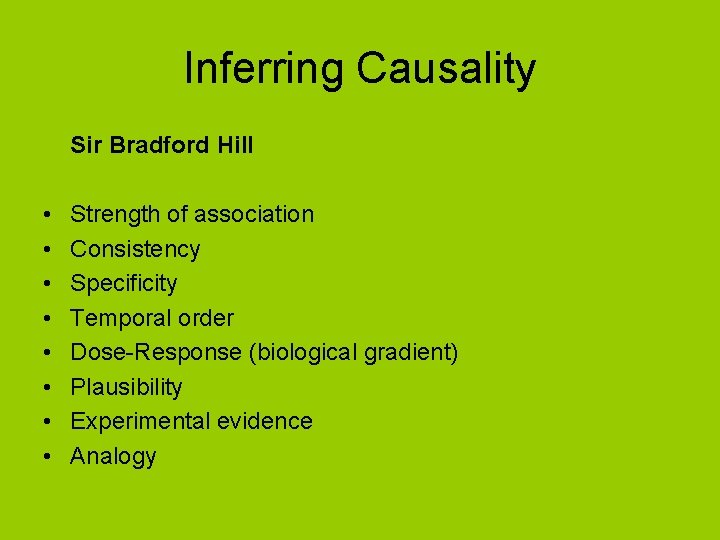 Inferring Causality

Sir Bradford Hill

• Strength of association
• Consistency
• Specificity
• Temporal order
• Dose-Response (biological gradient)
• Plausibility
• Experimental evidence
• Analogy